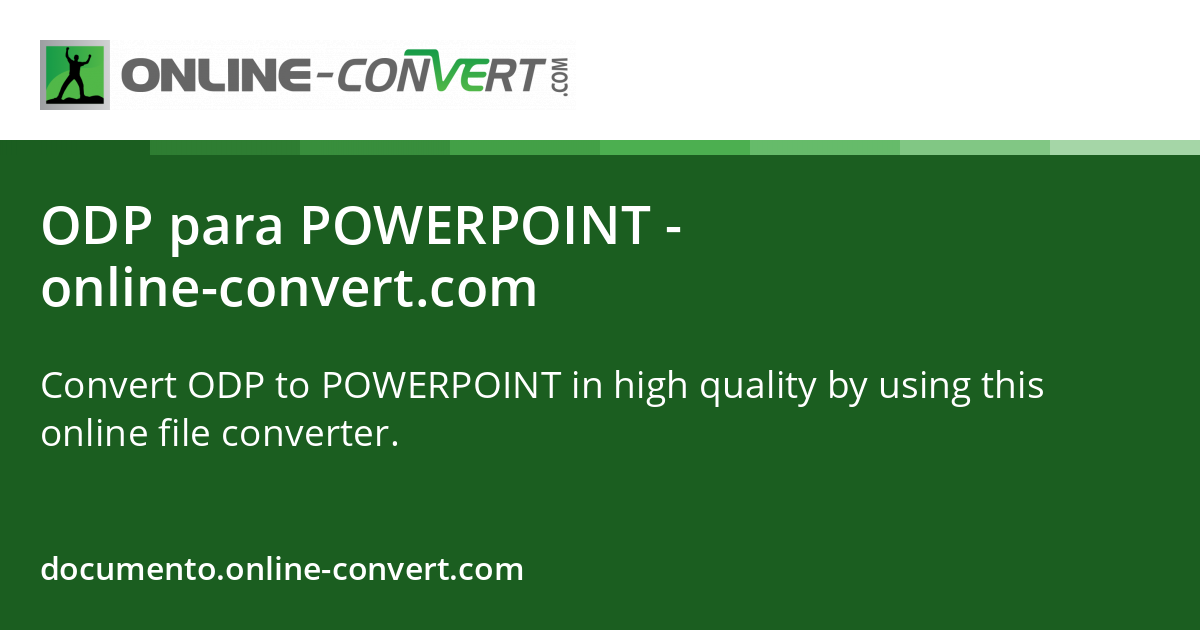 ONLINE-CONVERT.COM

ODP para POWERPOINT - online-convert.com

Convert ODP to POWERPOINT in high quality by using this online file converter.

documento.online-convert.com